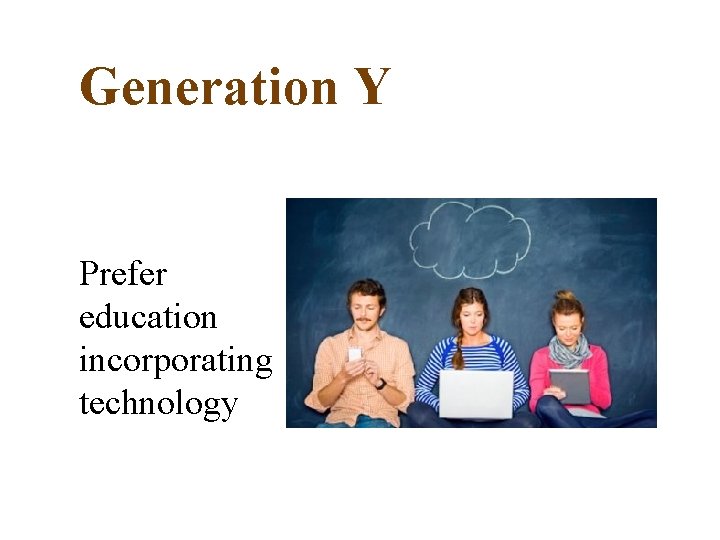 Generation Y

Prefer education incorporating technology